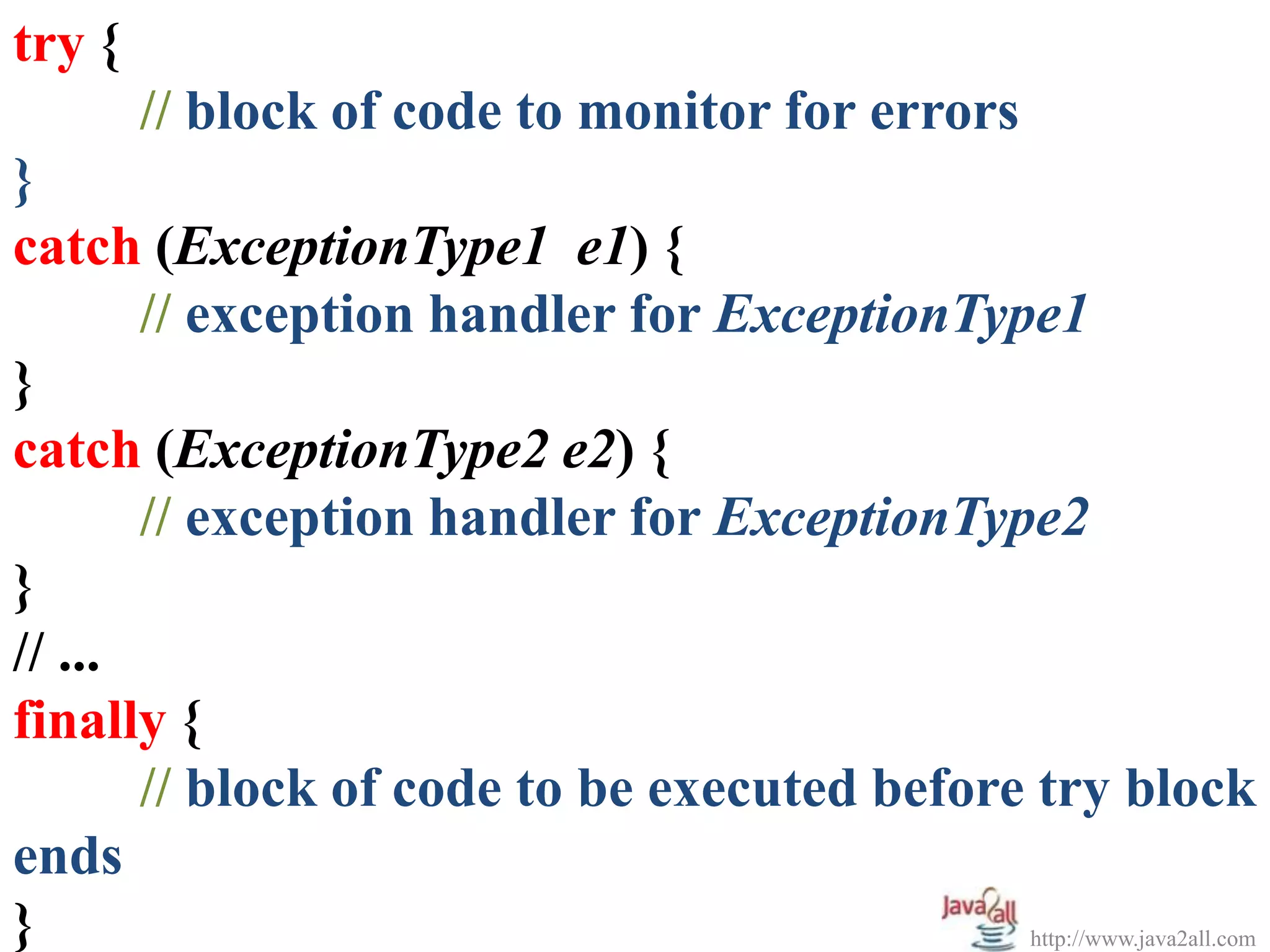 try {
// block of code to monitor for errors
}
catch (ExceptionType1 e1) {
// exception handler for ExceptionType1
}
catch (ExceptionType2 e2) {
// exception handler for ExceptionType2
}
// ...
finally {
// block of code to be executed before try block ends
}

Java2all
http://www.java2all.com